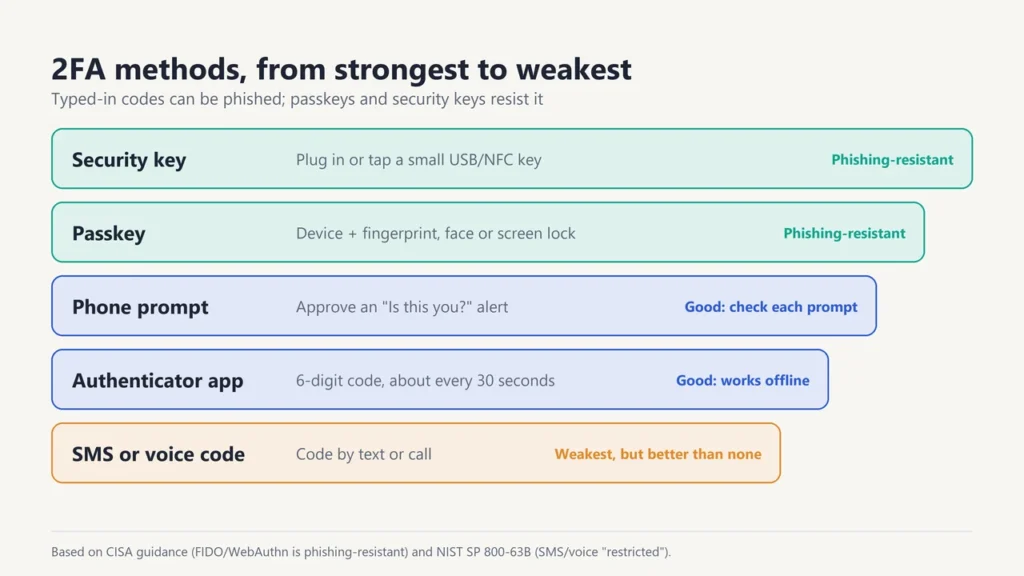 2FA methods, from strongest to weakest

Typed-in codes can be phished; passkeys and security keys resist it

Security key
Plug in or tap a small USB/NFC key
Phishing-resistant

Passkey
Device + fingerprint, face or screen lock
Phishing-resistant

Phone prompt
Approve an "Is this you?" alert
Good: check each prompt

Authenticator app
6-digit code, about every 30 seconds
Good: works offline

SMS or voice code
Code by text or call
Weakest, but better than none

Based on CISA guidance (FIDO/WebAuthn is phishing-resistant) and NIST SP 800-63B (SMS/voice "restricted").